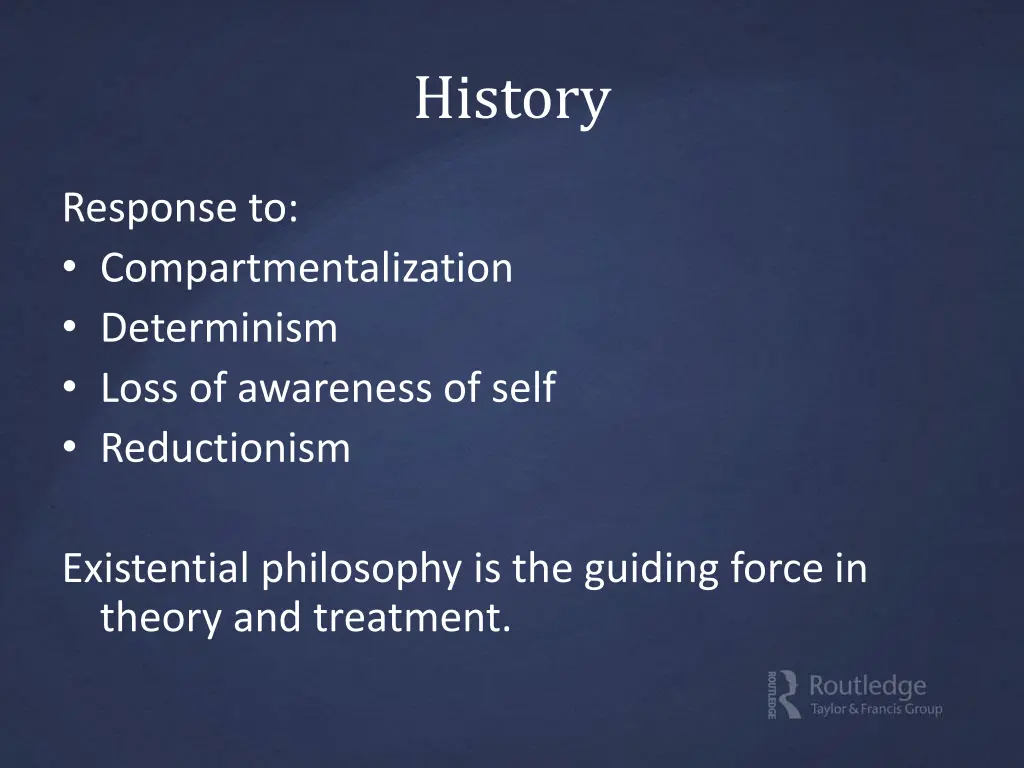 History

Response to:
• Compartmentalization
• Determinism
• Loss of awareness of self
• Reductionism

Existential philosophy is the guiding force in theory and treatment.

ROUTLEDGE
Routledge
Taylor & Francis Group